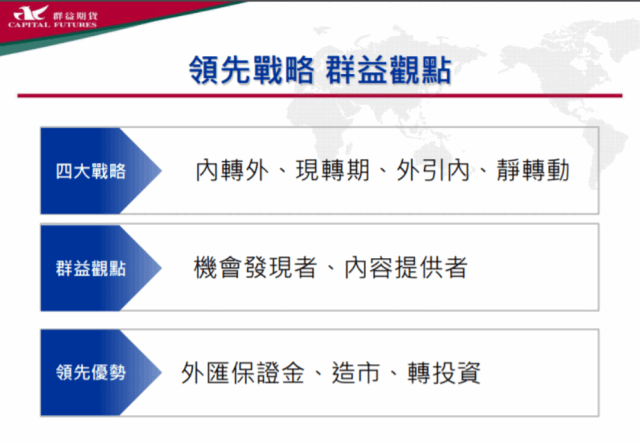 群益期貨
CAPITAL FUTURES

領先戰略 群益觀點

四大戰略
內轉外、現轉期、外引內、靜轉動

群益觀點
機會發現者、內容提供者

領先優勢
外匯保證金、造市、轉投資